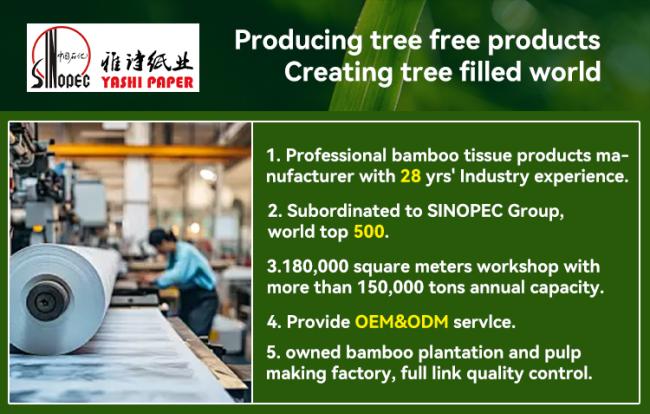 中国石化
SINOPEC 雅诗纸业 YASHI PAPER

Producing tree free products
Creating tree filled world

1. Professional bamboo tissue products manufacturer with 28 yrs' Industry experience.

2. Subordinated to SINOPEC Group, world top 500.

3.180,000 square meters workshop with more than 150,000 tons annual capacity.

4. Provide OEM&ODM servlce.

5. owned bamboo plantation and pulp making factory, full link quality control.